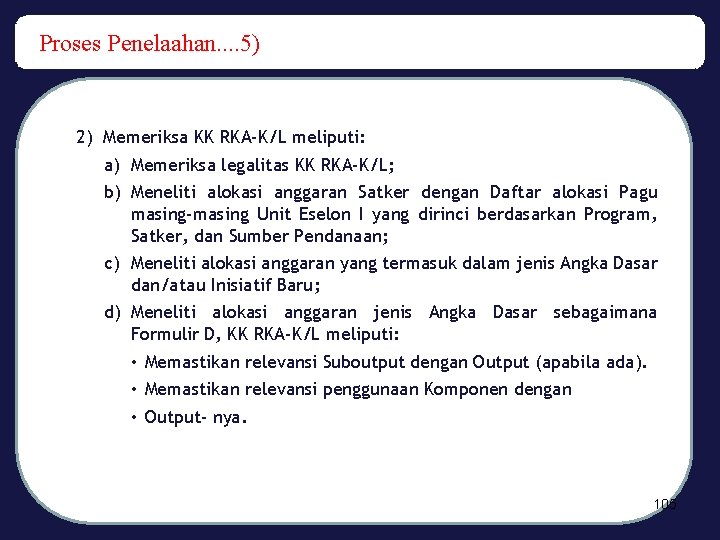 Proses Penelaahan....5)

2) Memeriksa KK RKA-K/L meliputi:

a) Memeriksa legalitas KK RKA-K/L;

b) Meneliti alokasi anggaran Satker dengan Daftar alokasi Pagu masing-masing Unit Eselon I yang dirinci berdasarkan Program, Satker, dan Sumber Pendanaan;

c) Meneliti alokasi anggaran yang termasuk dalam jenis Angka Dasar dan/atau Inisiatif Baru;

d) Meneliti alokasi anggaran jenis Angka Dasar sebagaimana Formulir D, KK RKA-K/L meliputi:

• Memastikan relevansi Suboutput dengan Output (apabila ada).

• Memastikan relevansi penggunaan Komponen dengan

• Output- nya.

105